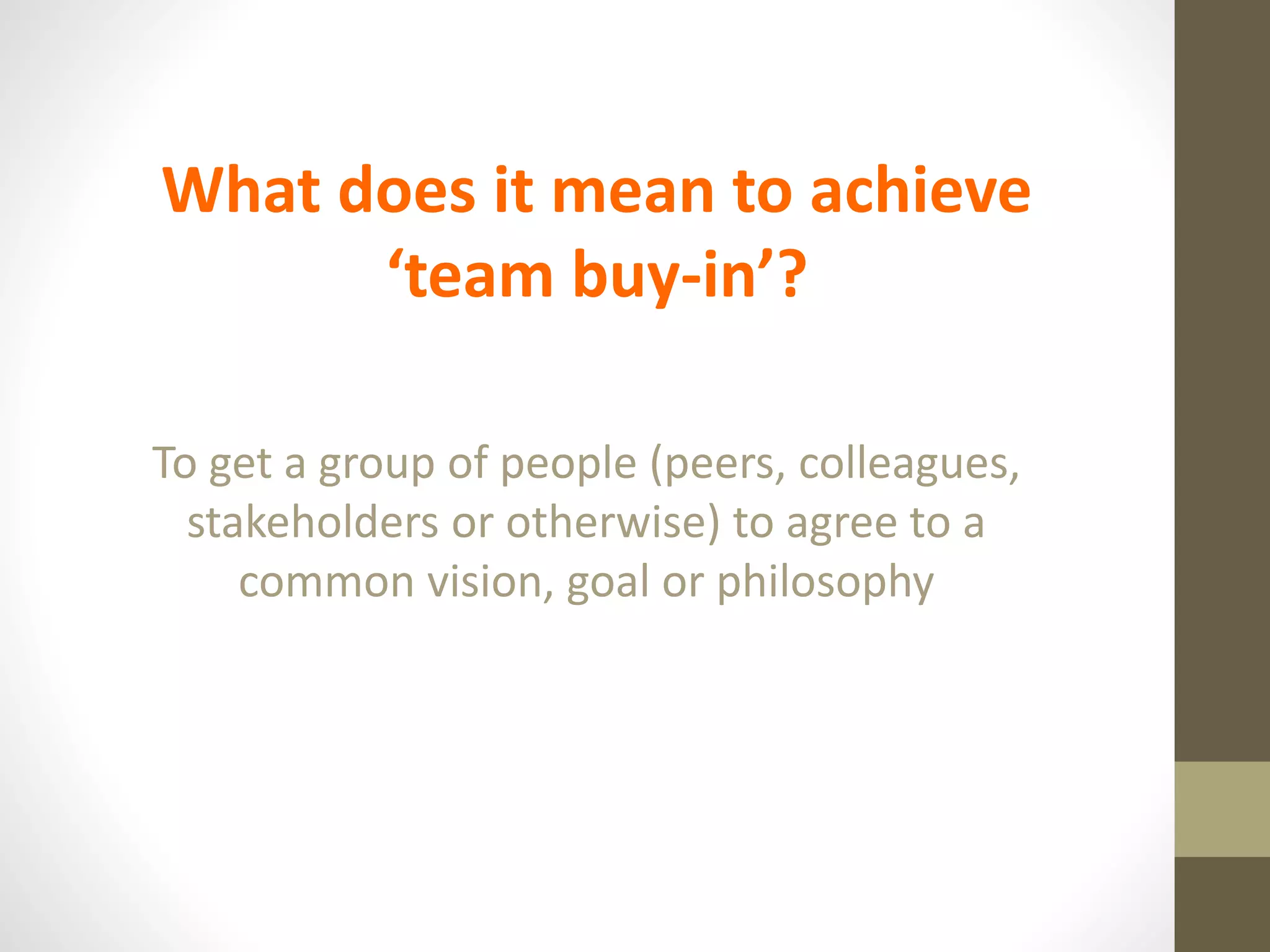 What does it mean to achieve ‘team buy-in’?

To get a group of people (peers, colleagues, stakeholders or otherwise) to agree to a common vision, goal or philosophy